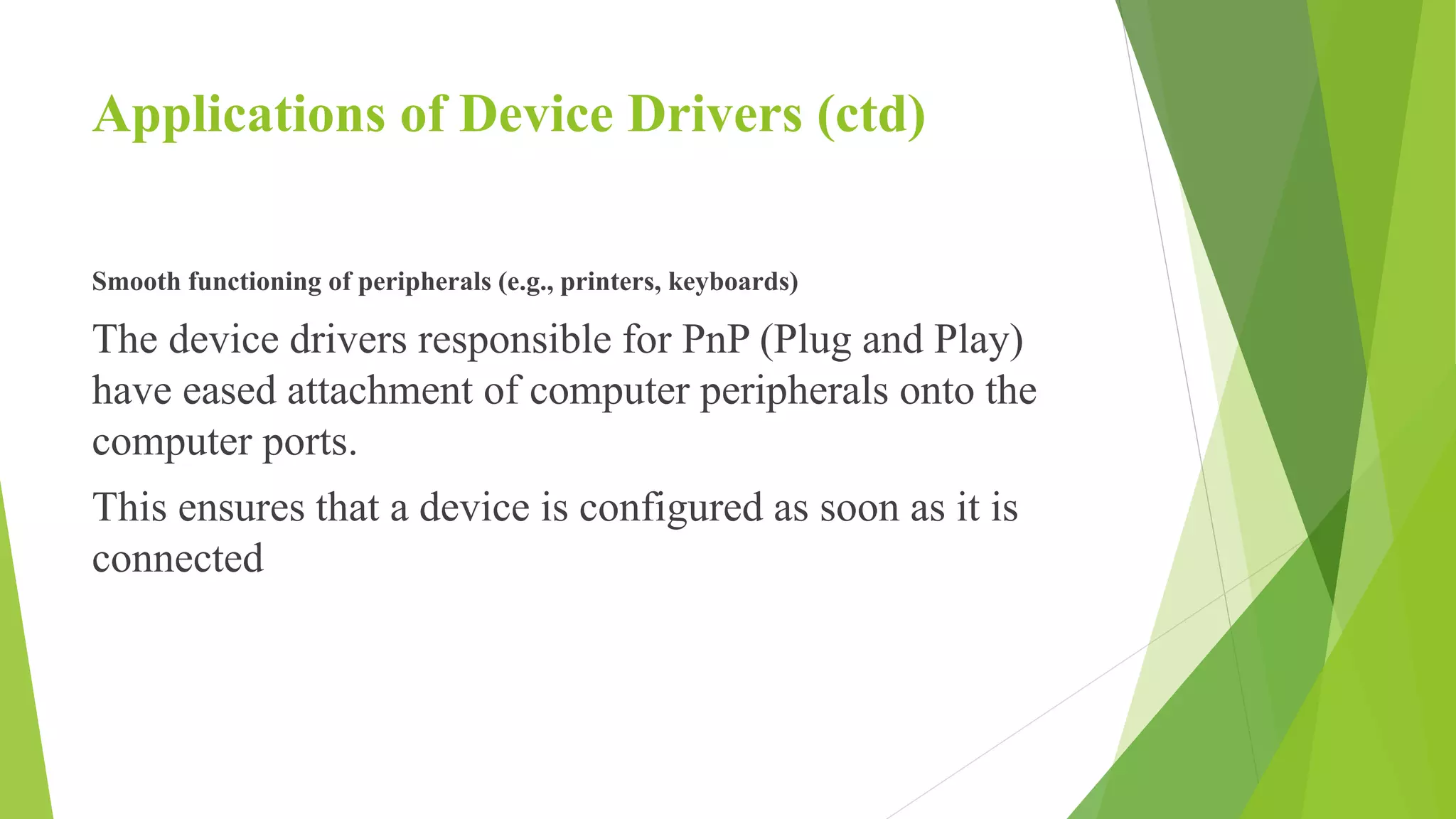 Applications of Device Drivers (ctd)

Smooth functioning of peripherals (e.g., printers, keyboards)

The device drivers responsible for PnP (Plug and Play) have eased attachment of computer peripherals onto the computer ports.

This ensures that a device is configured as soon as it is connected